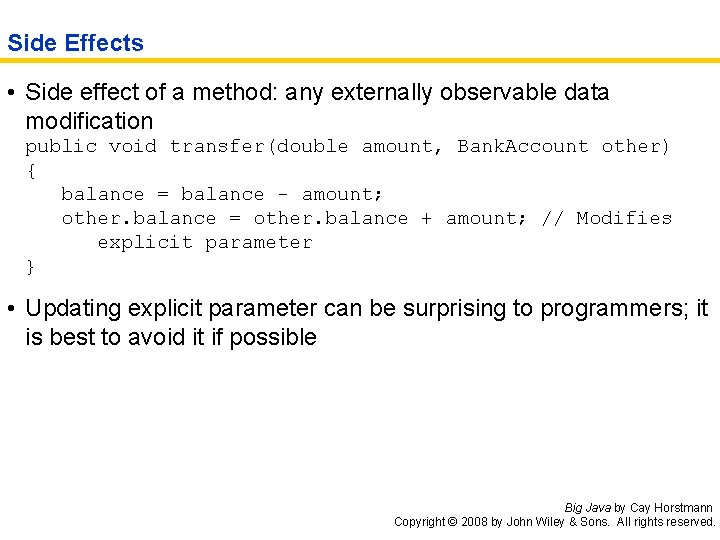 Side Effects

• Side effect of a method: any externally observable data modification

public void transfer(double amount, BankAccount other)
{
   balance = balance - amount;
   other.balance = other.balance + amount; // Modifies
      explicit parameter
}

• Updating explicit parameter can be surprising to programmers; it is best to avoid it if possible

Big Java by Cay Horstmann
Copyright © 2008 by John Wiley & Sons. All rights reserved.